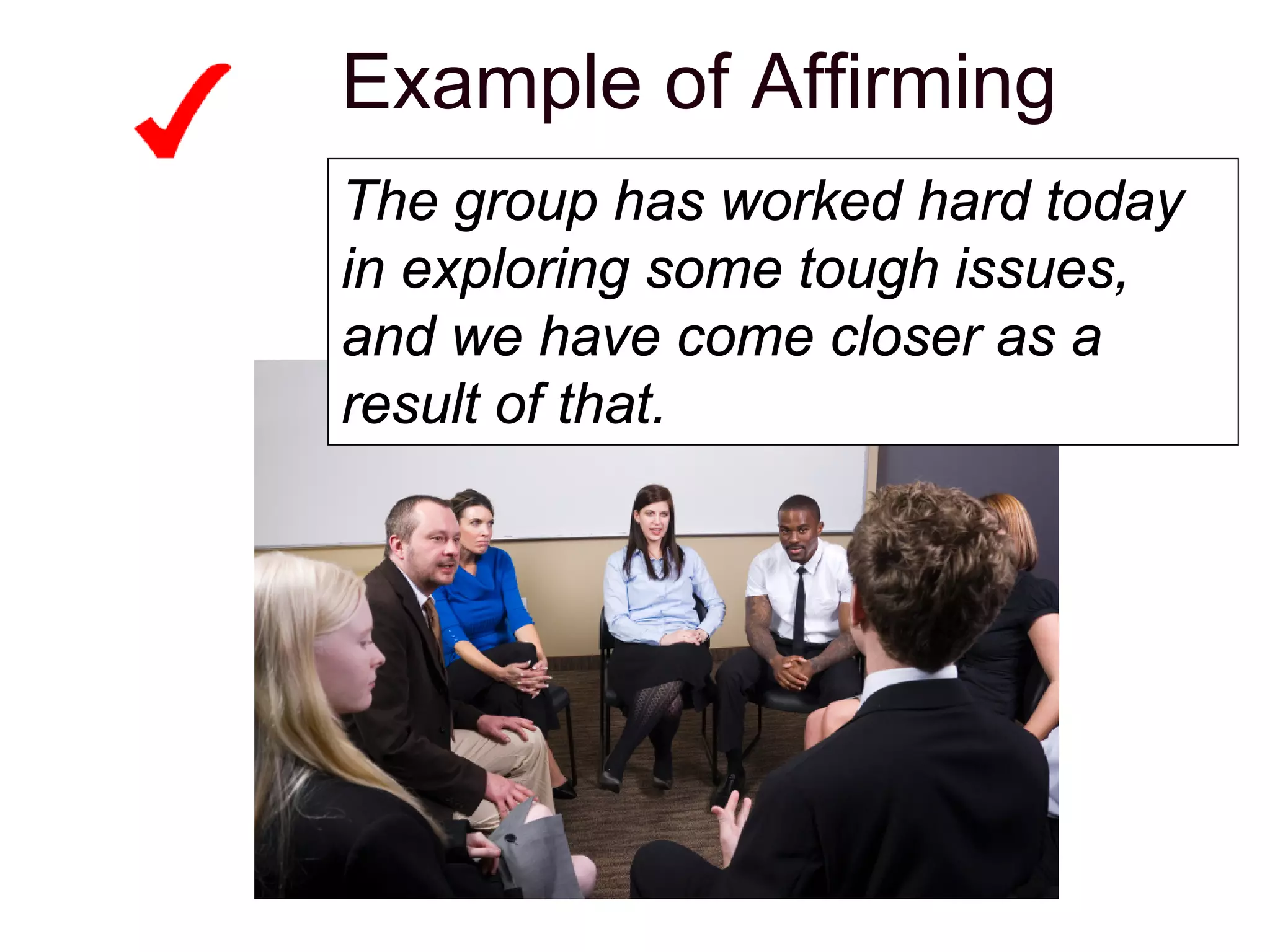 Example of Affirming

The group has worked hard today in exploring some tough issues, and we have come closer as a result of that.